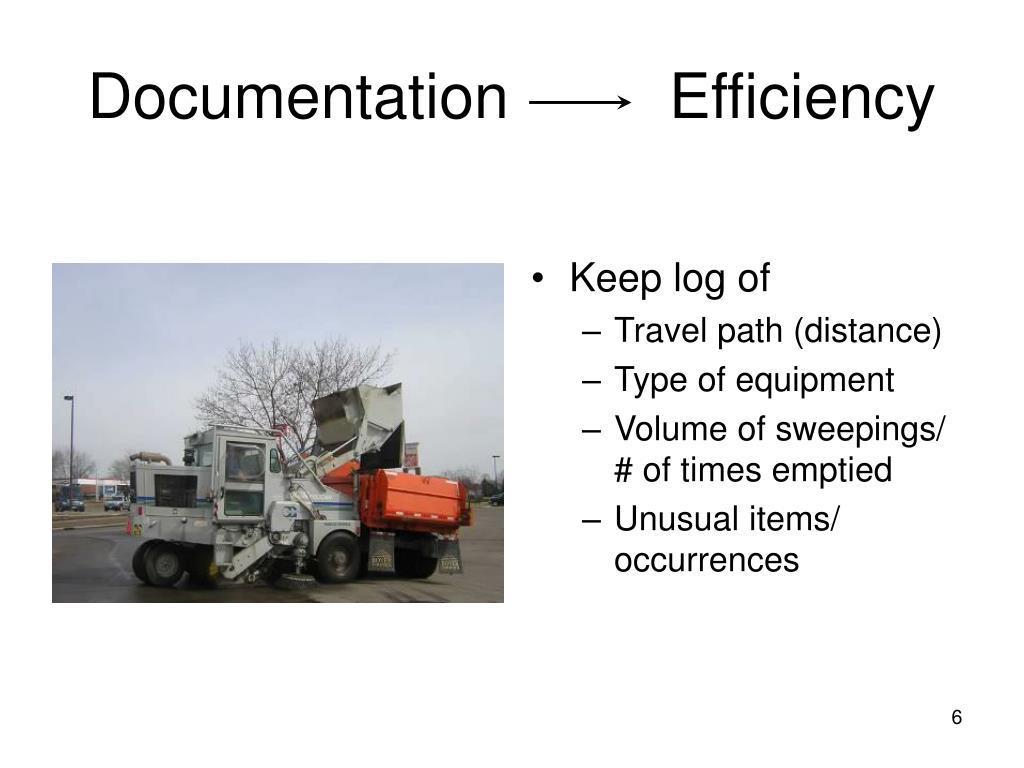 Documentation $\longrightarrow$ Efficiency

• Keep log of
– Travel path (distance)
– Type of equipment
– Volume of sweepings/ # of times emptied
– Unusual items/ occurrences

6